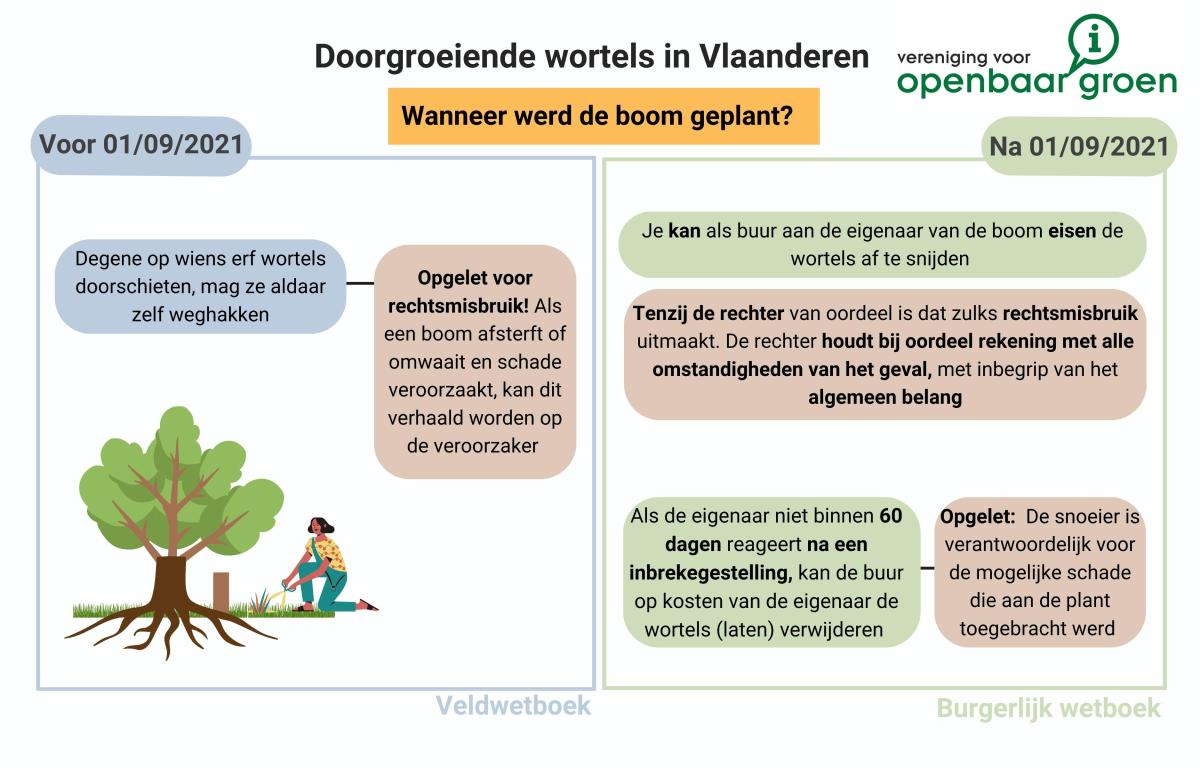 Doorgroeiende wortels in Vlaanderen

vereniging voor openbaar groen

Wanneer werd de boom geplant?

Voor 01/09/2021

Degene op wiens erf wortels doorschieten, mag ze aldaar zelf weghakken

Opgelet voor rechtsmisbruik! Als een boom afsterft of omwaait en schade veroorzaakt, kan dit verhaald worden op de veroorzaker

Veldwetboek

Na 01/09/2021

Je kan als buur aan de eigenaar van de boom eisen de wortels af te snijden

Tenzij de rechter van oordeel is dat zulks rechtsmisbruik uitmaakt. De rechter houdt bij oordeel rekening met alle omstandigheden van het geval, met inbegrip van het algemeen belang

Als de eigenaar niet binnen 60 dagen reageert na een inbrekegestelling, kan de buur op kosten van de eigenaar de wortels (laten) verwijderen

Opgelet: De snoeier is verantwoordelijk voor de mogelijke schade die aan de plant toegebracht werd

Burgerlijk wetboek